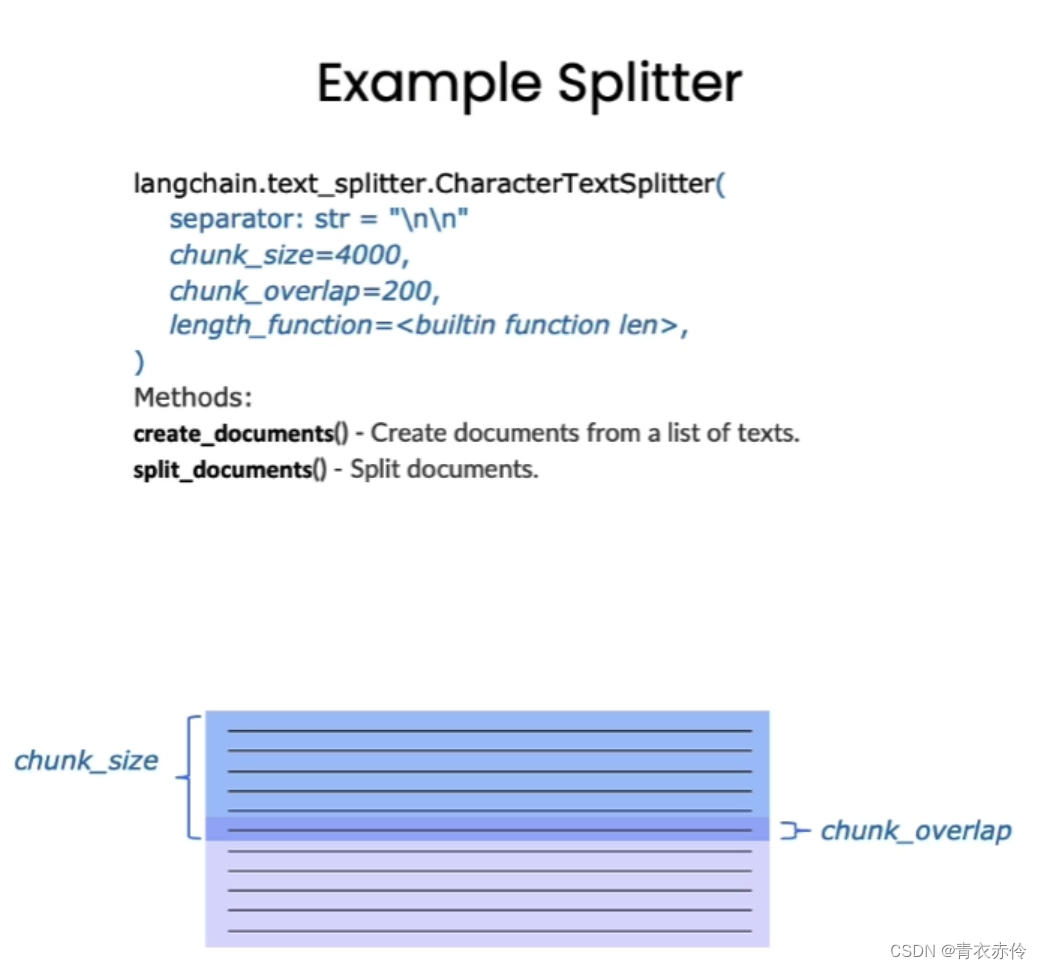 Example Splitter

langchain.text_splitter.CharacterTextSplitter(
separator: str = "\n\n"
chunk_size=4000,
chunk_overlap=200,
length_function=<builtin function len>,
)
Methods:
create_documents() - Create documents from a list of texts.
split_documents() - Split documents.

chunk_size

chunk_overlap

CSDN @青衣赤伶